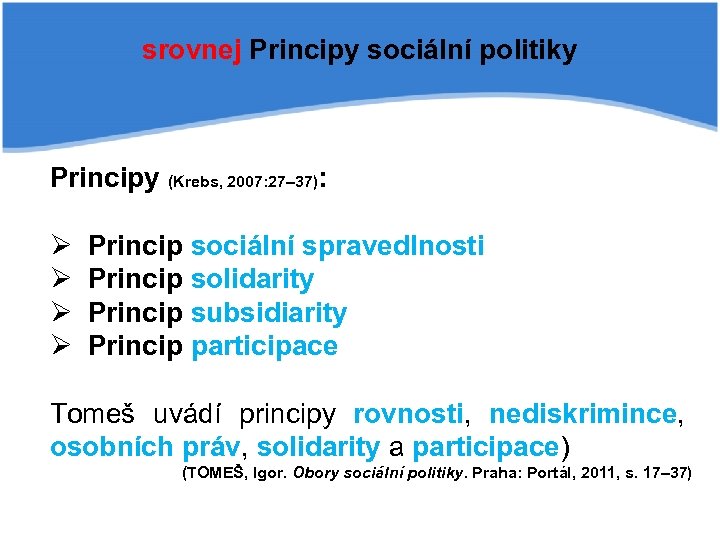 srovnej Principy sociální politiky

Principy (Krebs, 2007:27–37):

➢ Princip sociální spravedlnosti
➢ Princip solidarity
➢ Princip subsidiarity
➢ Princip participace

Tomeš uvádí principy rovnosti, nediskrimince, osobních práv, solidarity a participace)
(TOMEŠ, Igor. Obory sociální politiky. Praha: Portál, 2011, s. 17–37)